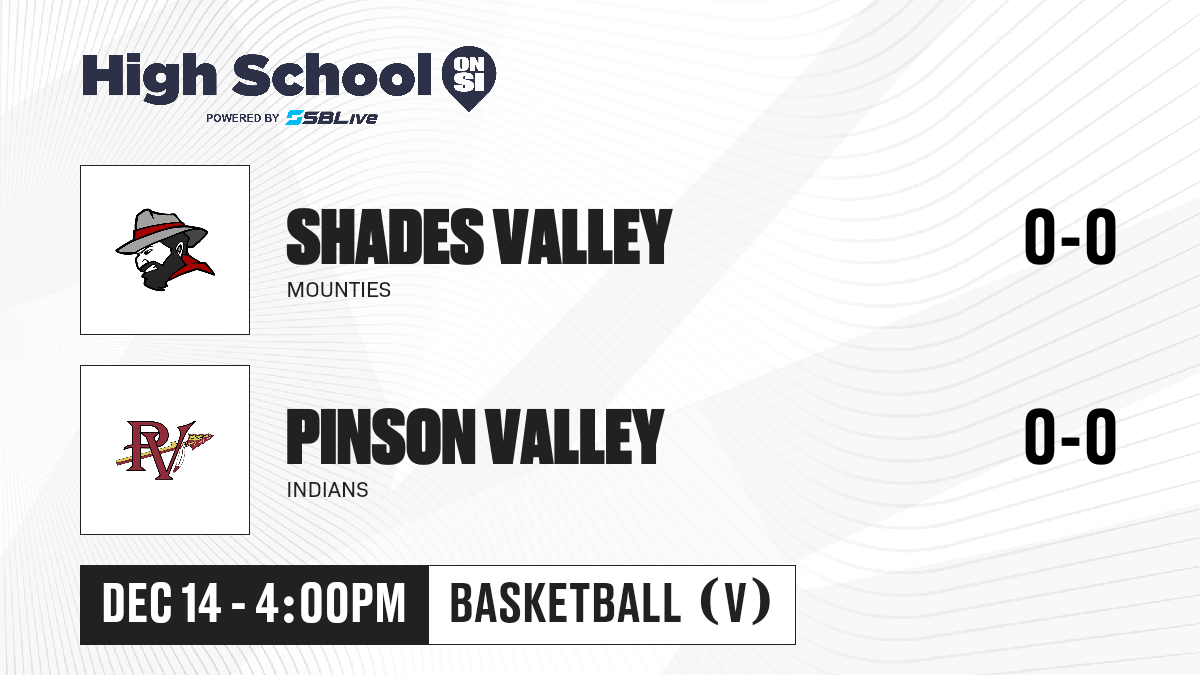 High School ON SI
POWERED BY SBLive

SHADES VALLEY
MOUNTIES
0-0

PV

PINSON VALLEY
INDIANS
0-0

DEC 14 - 4:00PM
BASKETBALL (V)